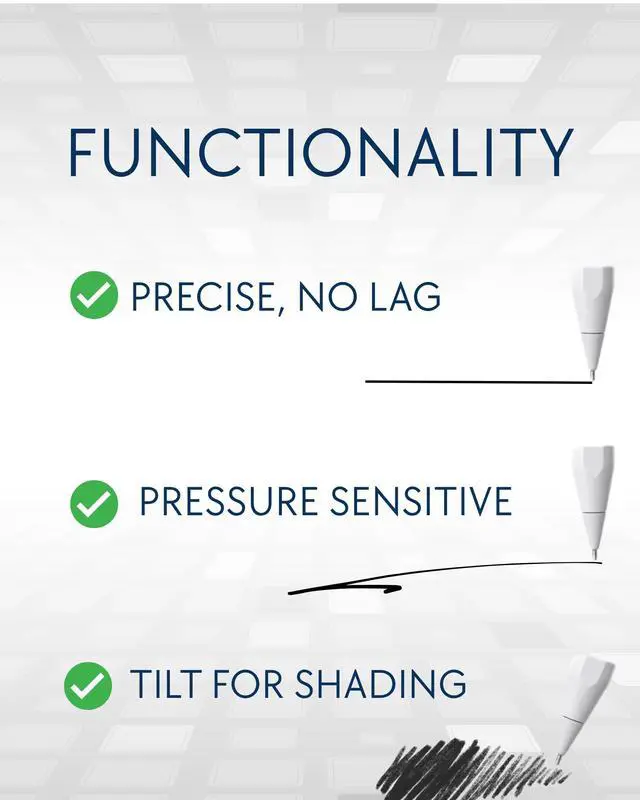 FUNCTIONALITY

PRECISE, NO LAG

PRESSURE SENSITIVE

TILT FOR SHADING